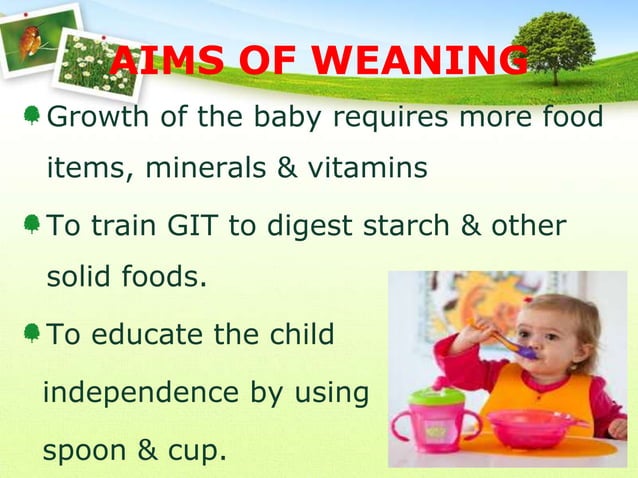 AIMS OF WEANING

Growth of the baby requires more food items, minerals & vitamins

To train GIT to digest starch & other solid foods.

To educate the child independence by using spoon & cup.